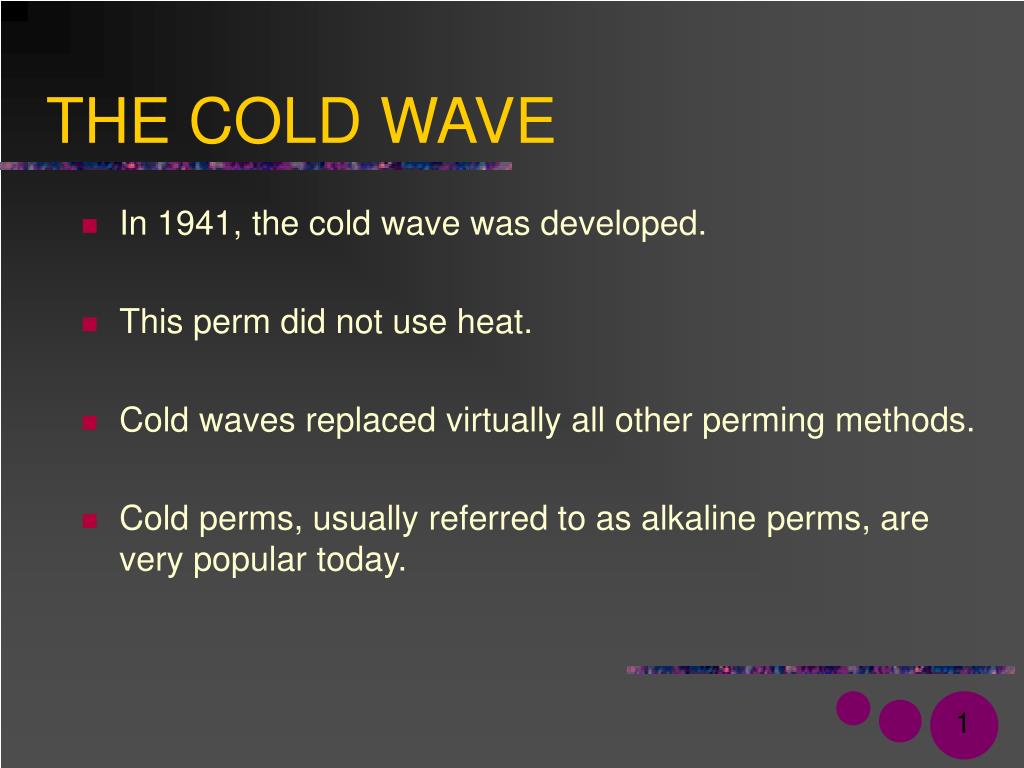 THE COLD WAVE

In 1941, the cold wave was developed.

This perm did not use heat.

Cold waves replaced virtually all other perming methods.

Cold perms, usually referred to as alkaline perms, are very popular today.

1